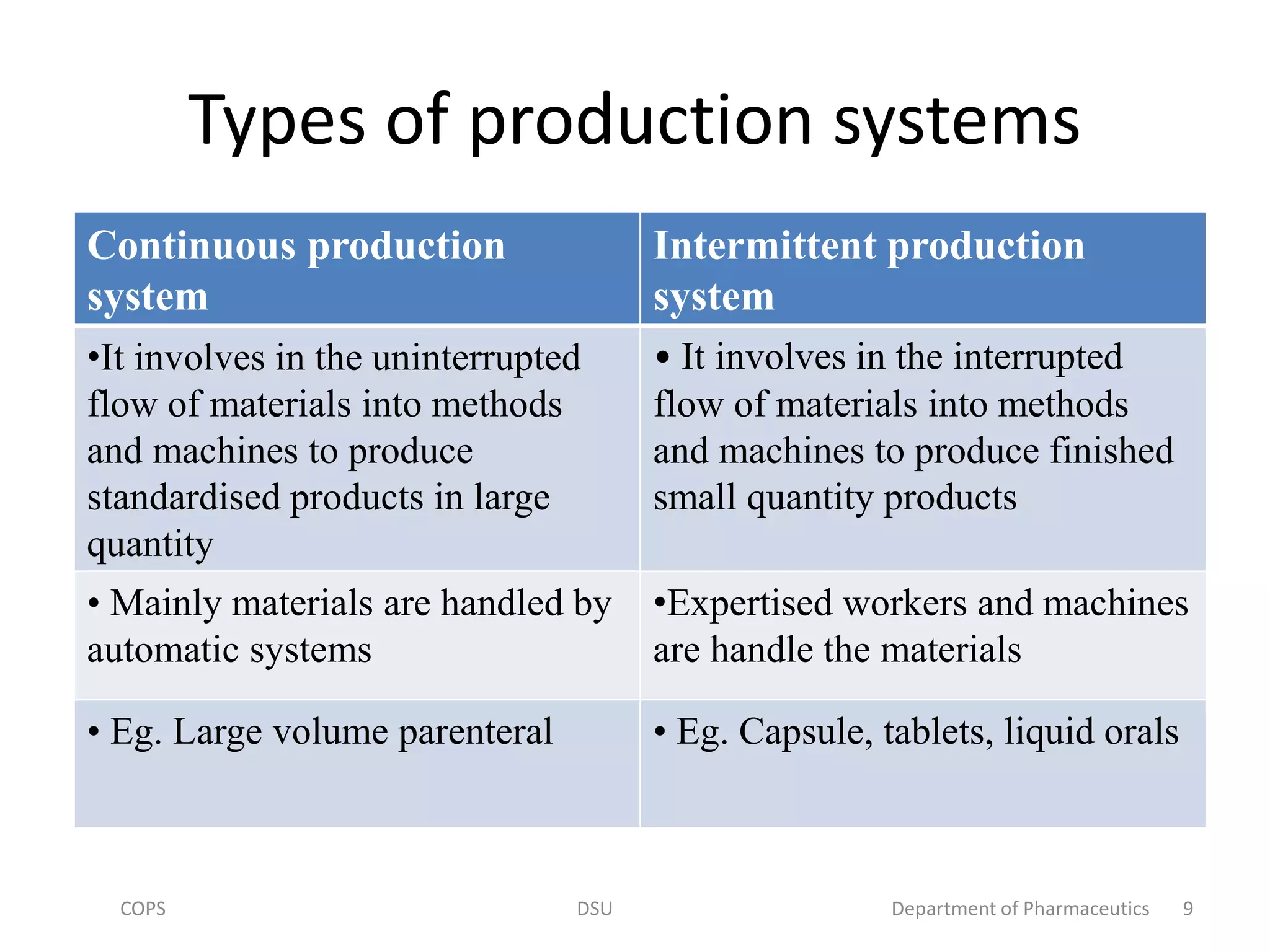 Types of production systems

| Continuous production system | Intermittent production system |
|---|---|
| •It involves in the uninterrupted flow of materials into methods and machines to produce standardised products in large quantity | • It involves in the interrupted flow of materials into methods and machines to produce finished small quantity products |
| • Mainly materials are handled by automatic systems | •Expertised workers and machines are handle the materials |
| • Eg. Large volume parenteral | • Eg. Capsule, tablets, liquid orals |

COPS DSU Department of Pharmaceutics 9